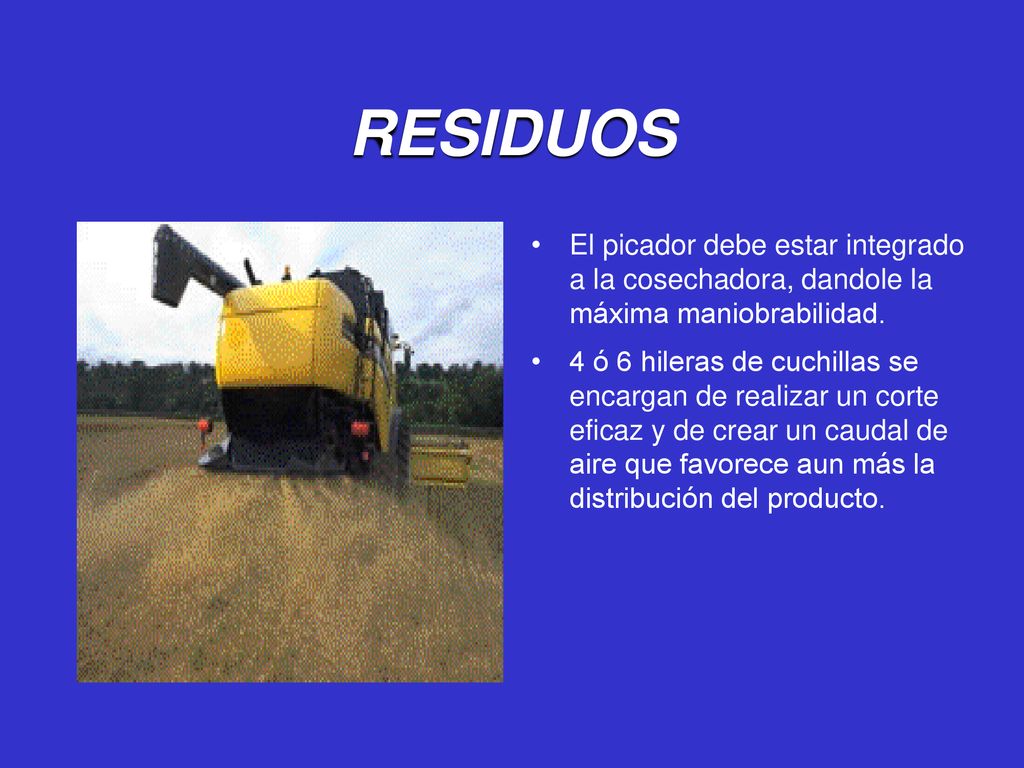 RESIDUOS

• El picador debe estar integrado a la cosechadora, dandole la máxima maniobrabilidad.

• 4 ó 6 hileras de cuchillas se encargan de realizar un corte eficaz y de crear un caudal de aire que favorece aun más la distribución del producto.